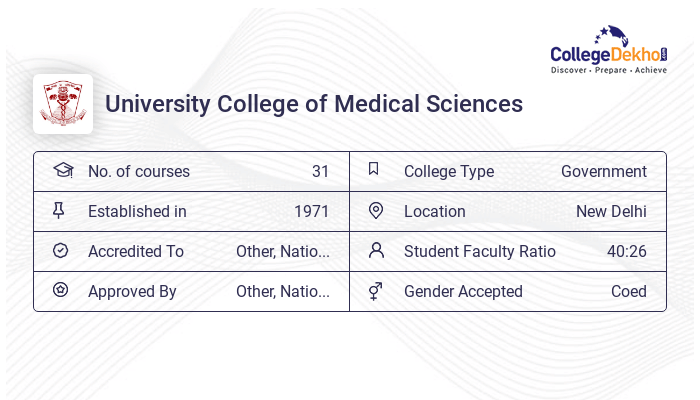 CollegeDekho.com
Discover · Prepare · Achieve

University College of Medical Sciences

| No. of courses | 31 | College Type | Government |
|---|---|---|---|
| Established in | 1971 | Location | New Delhi |
| Accredited To | Other, Natio... | Student Faculty Ratio | 40:26 |
| Approved By | Other, Natio... | Gender Accepted | Coed |